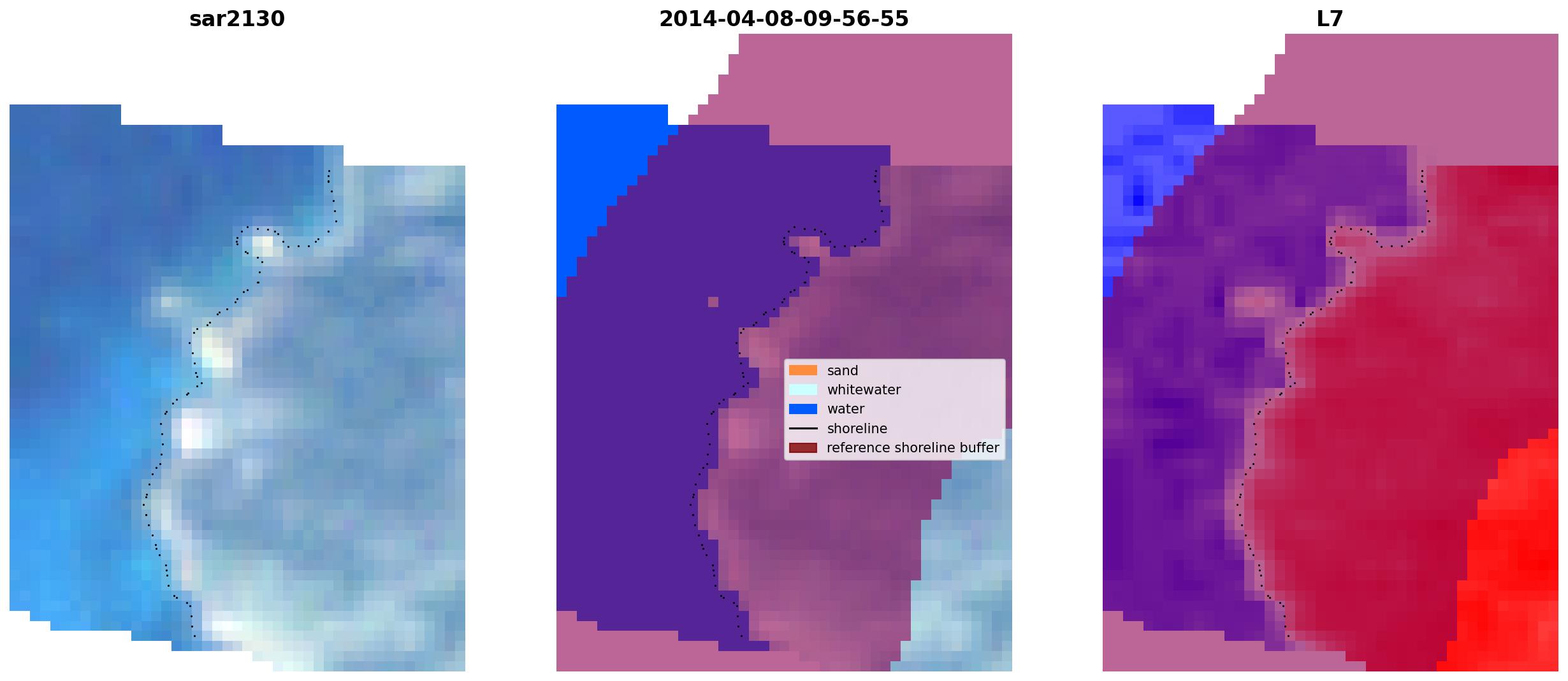 sar2130

2014-04-08-09-56-55

sand
whitewater
water
shoreline
reference shoreline buffer

L7